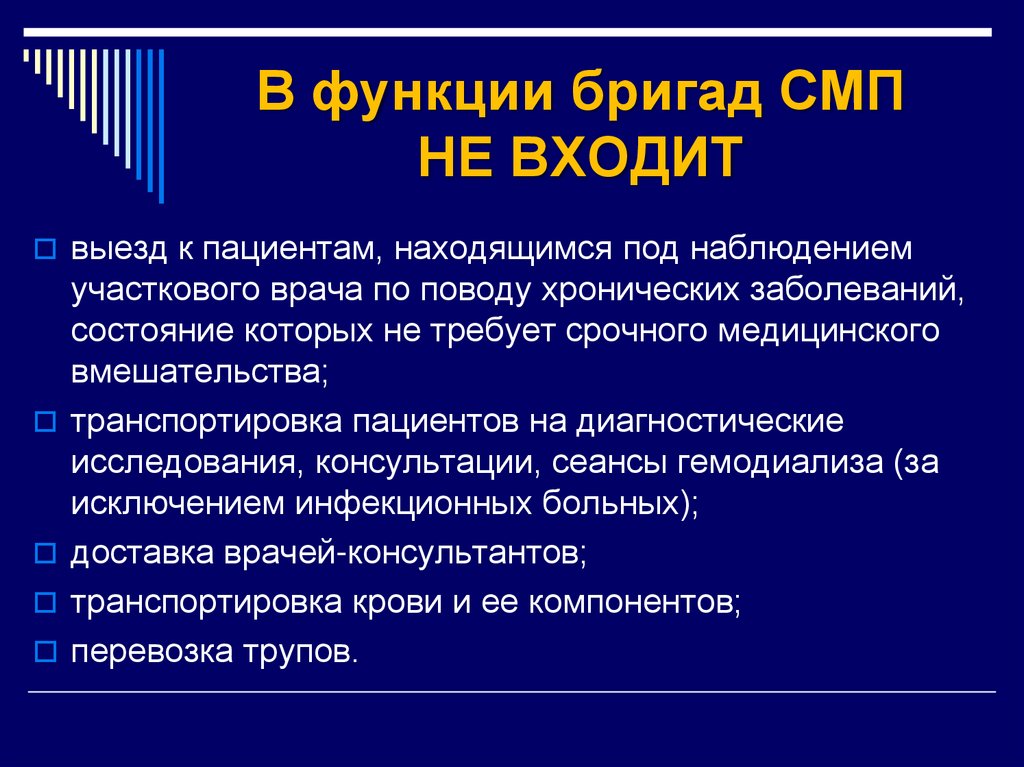 В функции бригад СМП
НЕ ВХОДИТ

выезд к пациентам, находящимся под наблюдением участкового врача по поводу хронических заболеваний, состояние которых не требует срочного медицинского вмешательства;

транспортировка пациентов на диагностические исследования, консультации, сеансы гемодиализа (за исключением инфекционных больных);

доставка врачей-консультантов;

транспортировка крови и ее компонентов;

перевозка трупов.